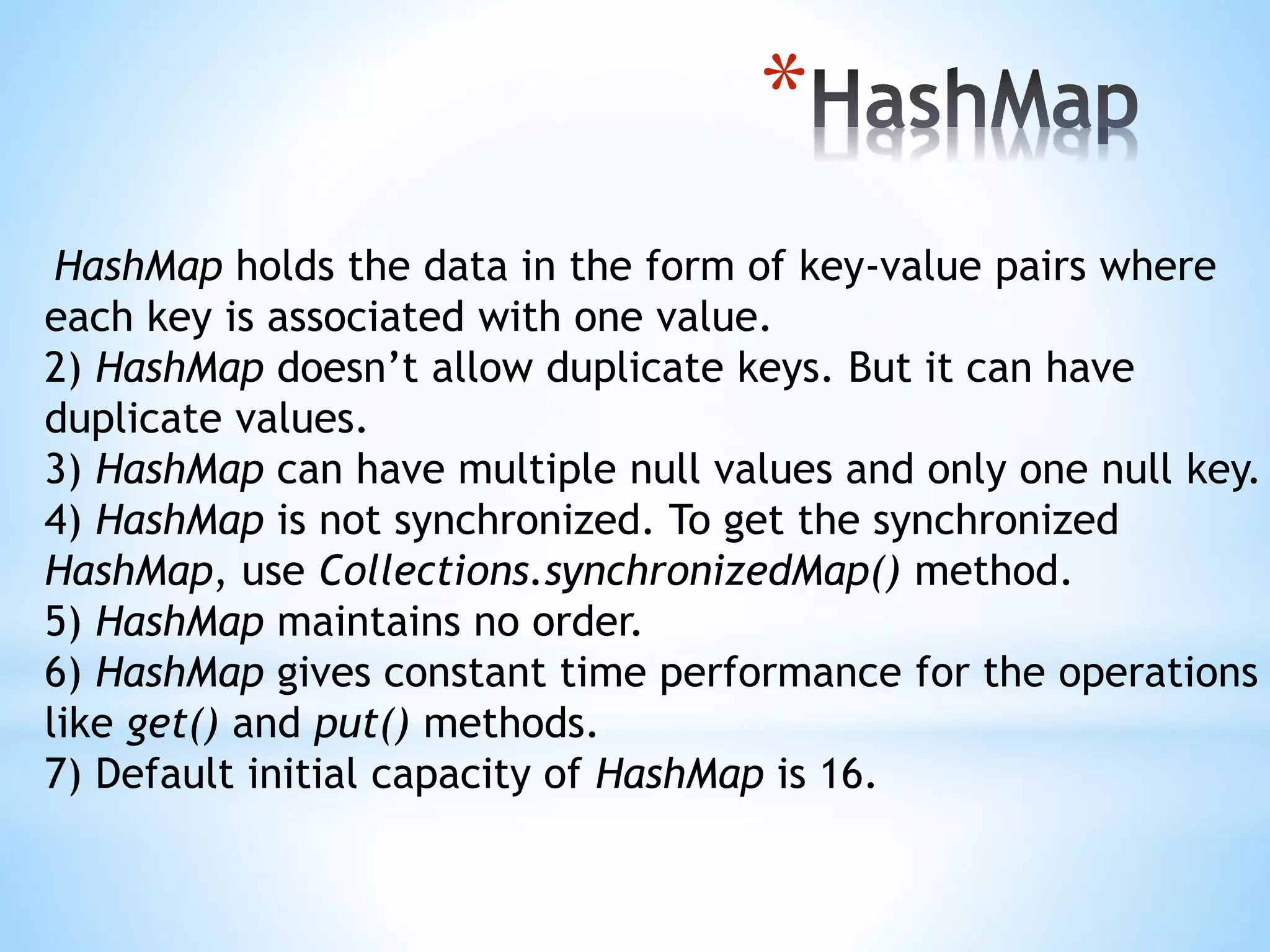 *HashMap

HashMap holds the data in the form of key-value pairs where each key is associated with one value.
2) HashMap doesn’t allow duplicate keys. But it can have duplicate values.
3) HashMap can have multiple null values and only one null key.
4) HashMap is not synchronized. To get the synchronized HashMap, use Collections.synchronizedMap() method.
5) HashMap maintains no order.
6) HashMap gives constant time performance for the operations like get() and put() methods.
7) Default initial capacity of HashMap is 16.